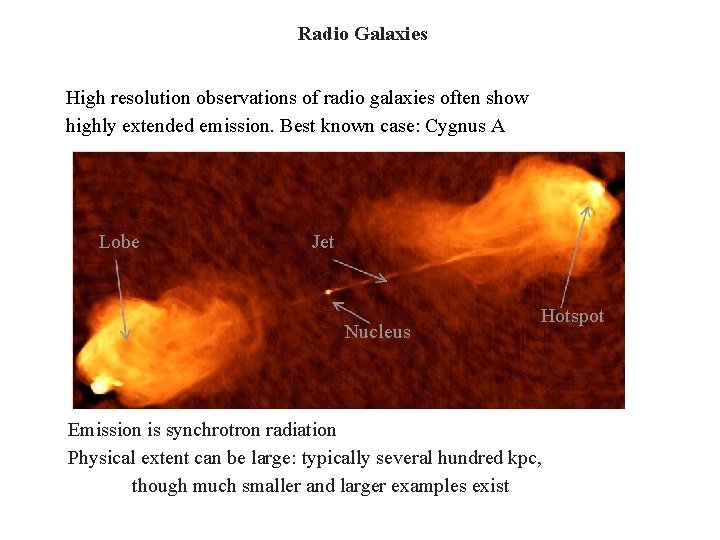 Radio Galaxies

High resolution observations of radio galaxies often show highly extended emission. Best known case: Cygnus A

Lobe

Jet

Nucleus

Hotspot

Emission is synchrotron radiation

Physical extent can be large: typically several hundred kpc, though much smaller and larger examples exist